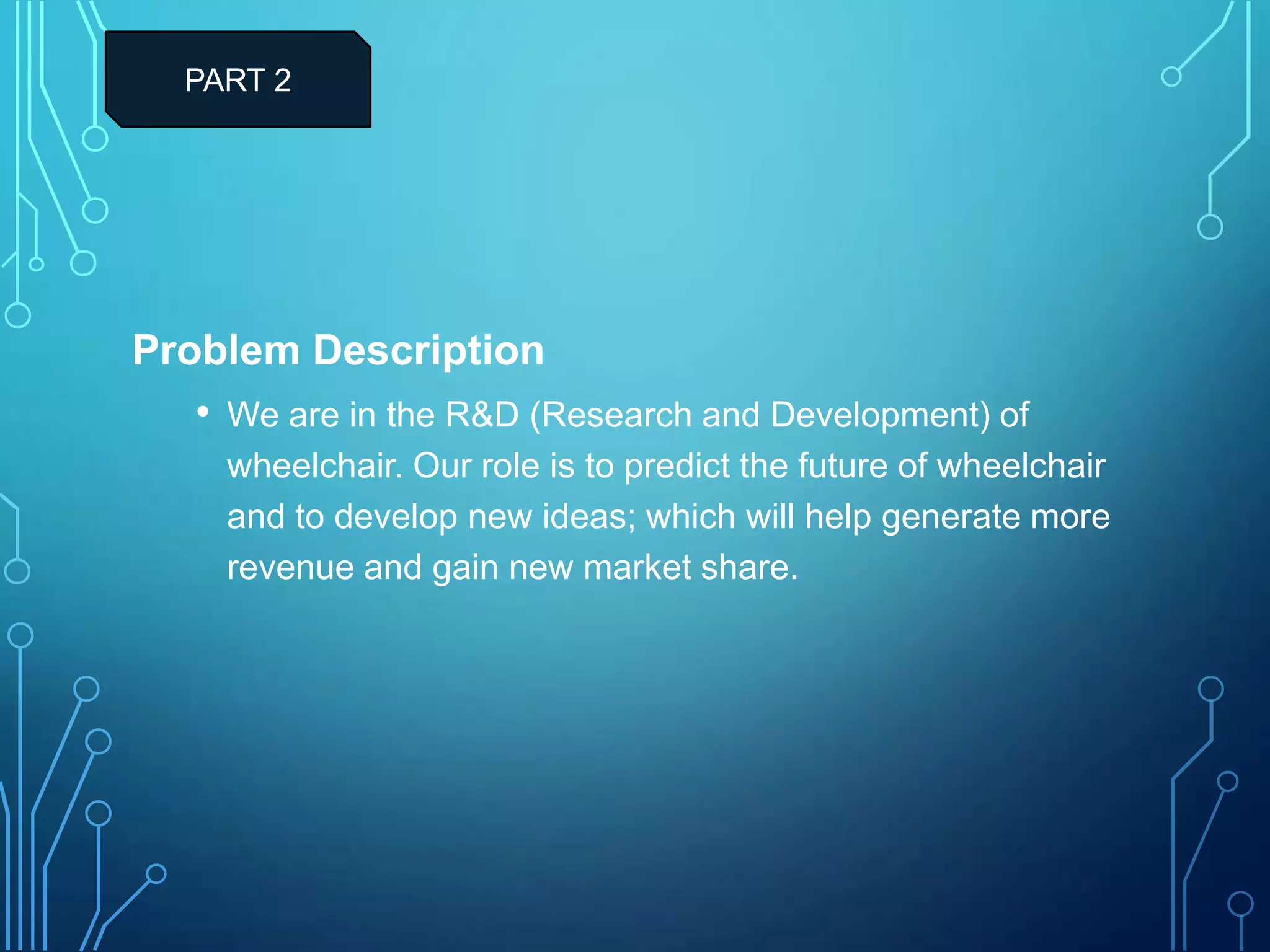 PART 2

Problem Description

• We are in the R&D (Research and Development) of wheelchair. Our role is to predict the future of wheelchair and to develop new ideas; which will help generate more revenue and gain new market share.